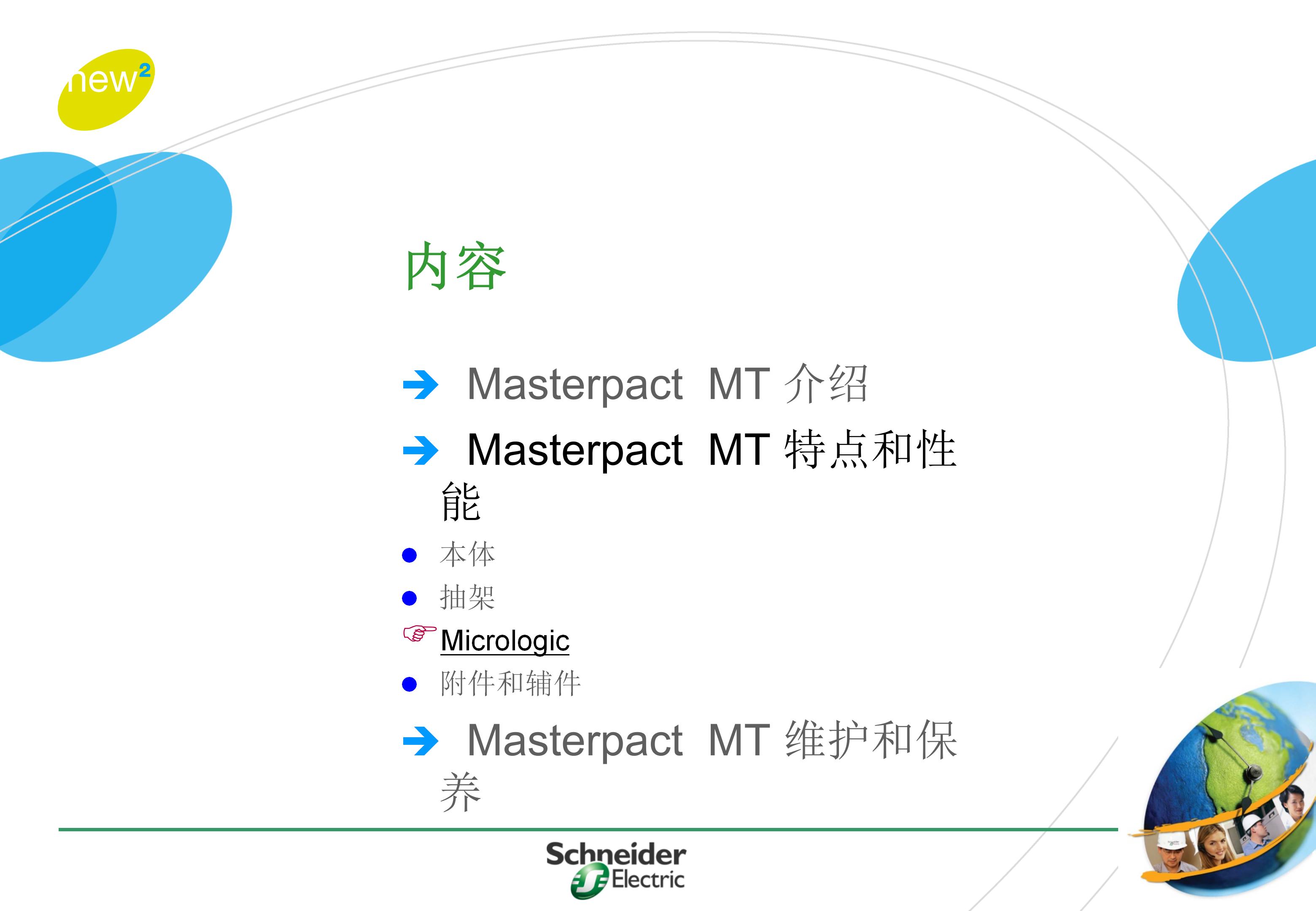 new²

内容

Masterpact MT 介绍

Masterpact MT 特点和性能

本体

抽架

Micrologic

附件和辅件

Masterpact MT 维护和保养

Schneider Electric